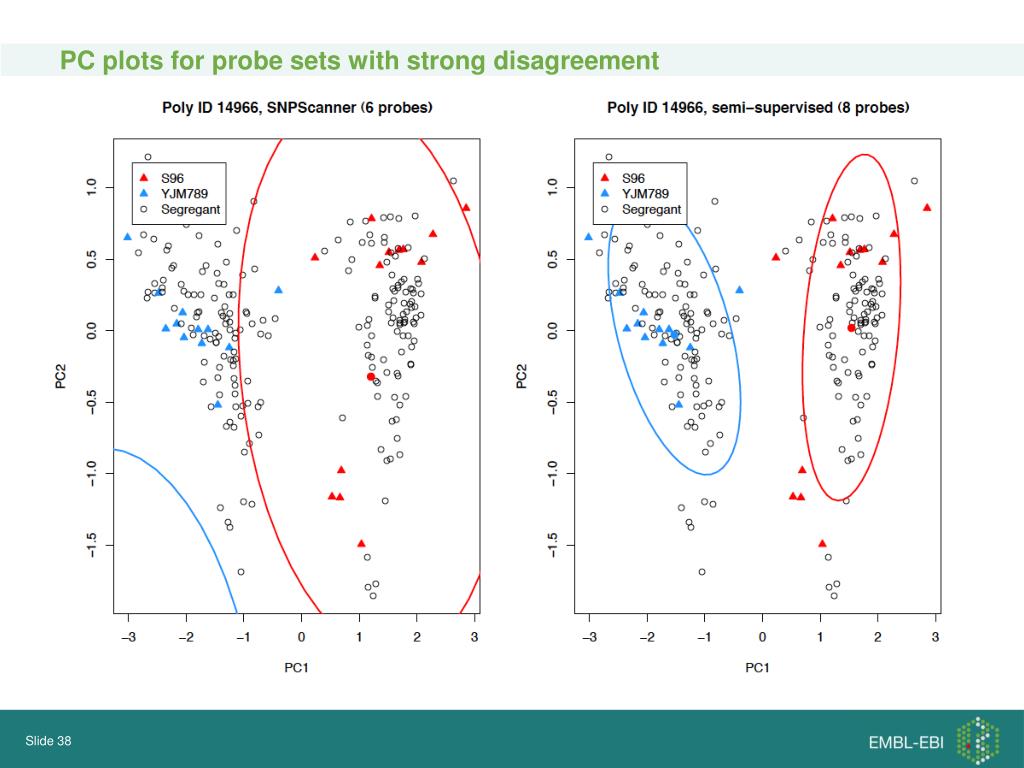 PC plots for probe sets with strong disagreement

Poly ID 14966, SNPScanner (6 probes)

S96
YJM789
Segregant

PC2

1.0
0.5
0.0
−0.5
−1.0
−1.5

−3 −2 −1 0 1 2 3

PC1

Poly ID 14966, semi−supervised (8 probes)

S96
YJM789
Segregant

PC2

1.0
0.5
0.0
−0.5
−1.0
−1.5

−3 −2 −1 0 1 2 3

PC1

Slide 38

EMBL-EBI